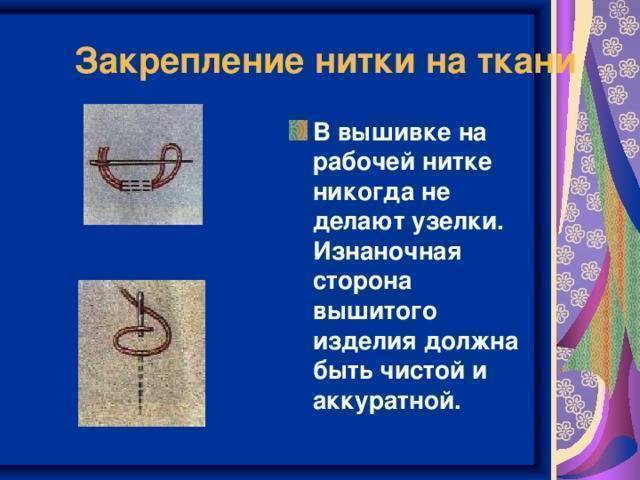 Закрепление нитки на ткани

В вышивке на рабочей нитке никогда не делают узелки. Изнаночная сторона вышитого изделия должна быть чистой и аккуратной.